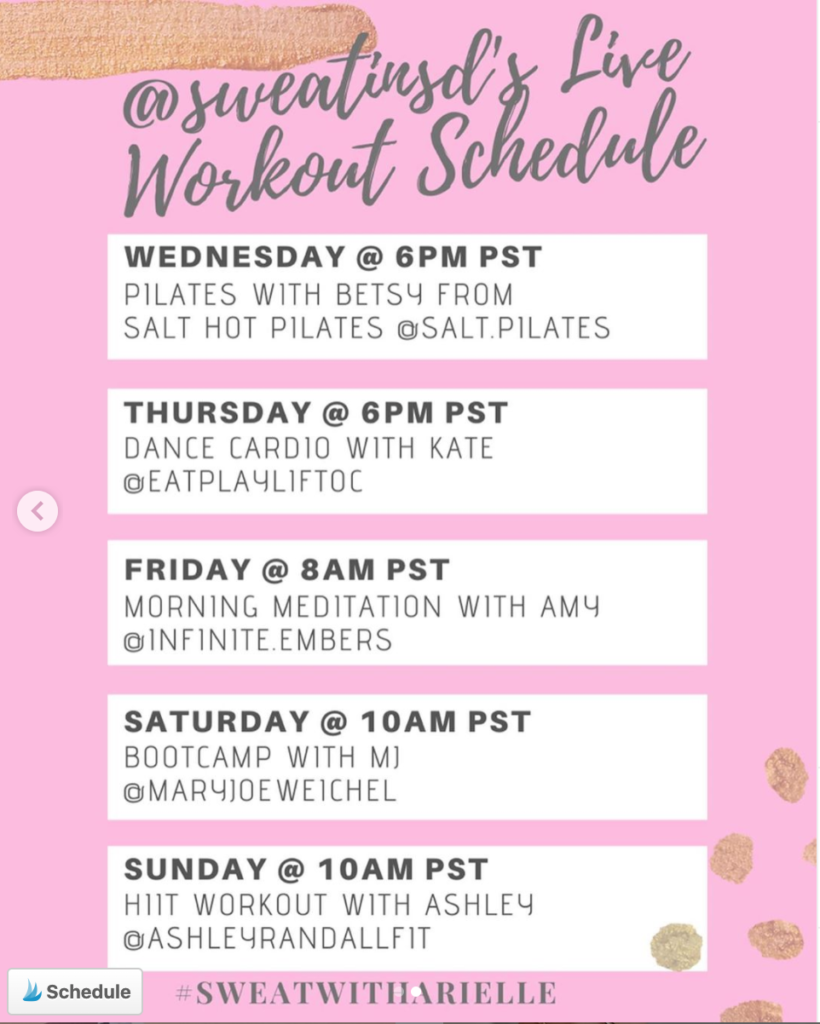 @sweatinsd's Live Workout Schedule

WEDNESDAY @ 6PM PST
PILATES WITH BETSY FROM SALT HOT PILATES @SALT.PILATES

THURSDAY @ 6PM PST
DANCE CARDIO WITH KATE @EATPLAYLIFTOC

FRIDAY @ 8AM PST
MORNING MEDITATION WITH AMY @INFINITE.EMBERS

SATURDAY @ 10AM PST
BOOTCAMP WITH MJ @MARYJOEWEICHEL

SUNDAY @ 10AM PST
HIIT WORKOUT WITH ASHLEY @ASHLEYRANDALLFIT

Schedule

#SWEATWITHARIELLE